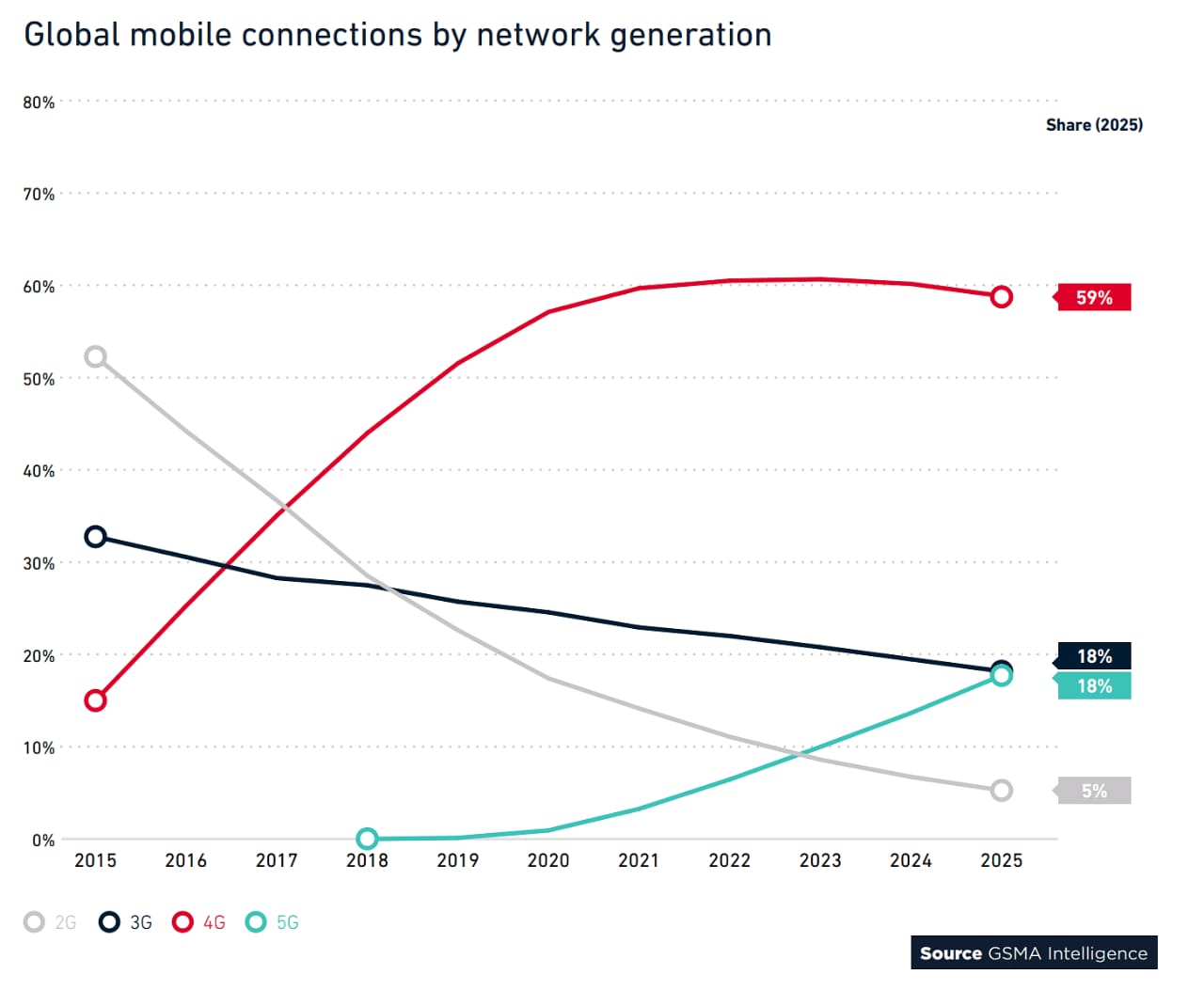 Global mobile connections by network generation

80%
70%
60%
50%
40%
30%
20%
10%
0%

Share (2025)

59%
18%
18%
5%

2015 2016 2017 2018 2019 2020 2021 2022 2023 2024 2025

2G 3G 4G 5G

Source GSMA Intelligence